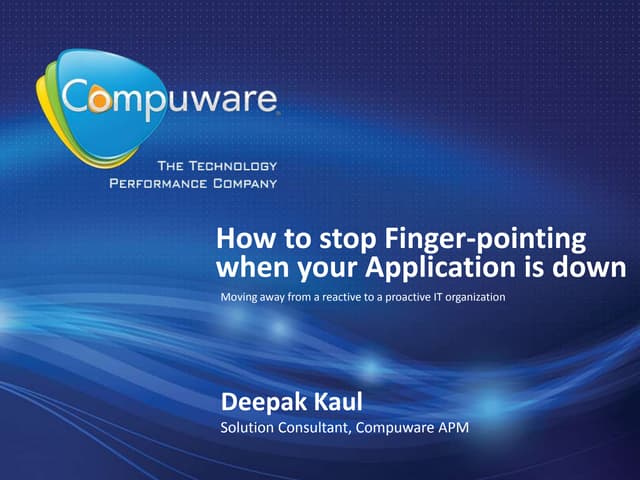 Compuware

THE TECHNOLOGY PERFORMANCE COMPANY

How to stop Finger-pointing when your Application is down

Moving away from a reactive to a proactive IT organization

Deepak Kaul

Solution Consultant, Compuware APM